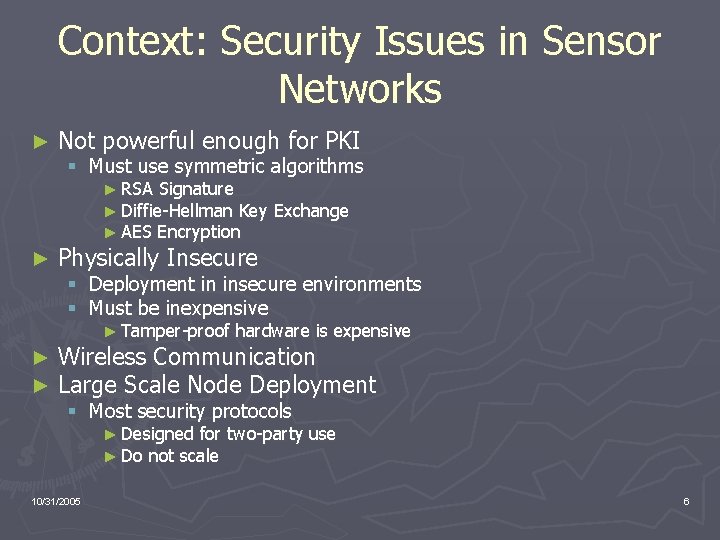 Context: Security Issues in Sensor Networks

► Not powerful enough for PKI
▪ Must use symmetric algorithms
► RSA Signature
► Diffie-Hellman Key Exchange
► AES Encryption

► Physically Insecure
▪ Deployment in insecure environments
▪ Must be inexpensive
► Tamper-proof hardware is expensive

► Wireless Communication

► Large Scale Node Deployment
▪ Most security protocols
► Designed for two-party use
► Do not scale

10/31/2005

6